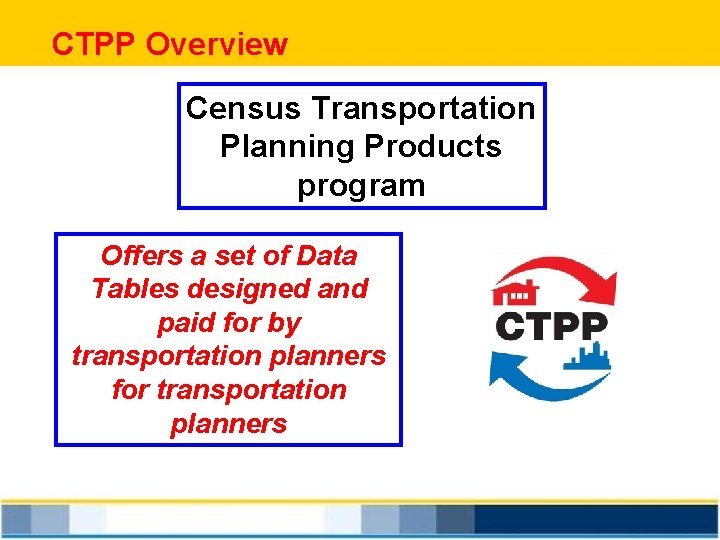 CTPP Overview

Census Transportation Planning Products program

Offers a set of Data Tables designed and paid for by transportation planners for transportation planners

CTPP